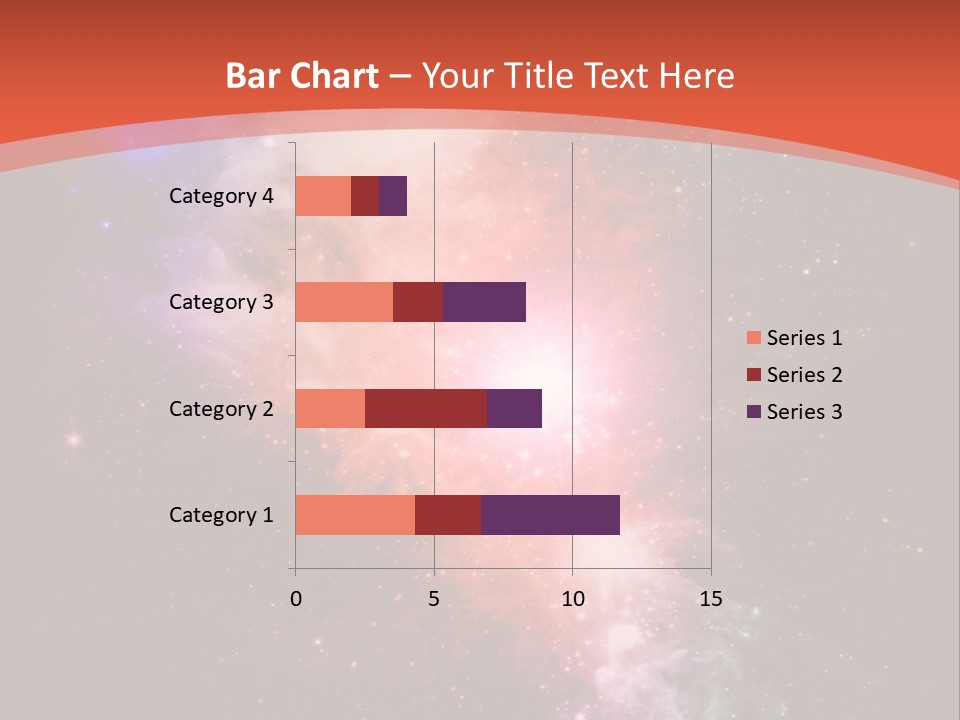 Bar Chart – Your Title Text Here

Category 4
Category 3
Category 2
Category 1

0
5
10
15

Series 1
Series 2
Series 3